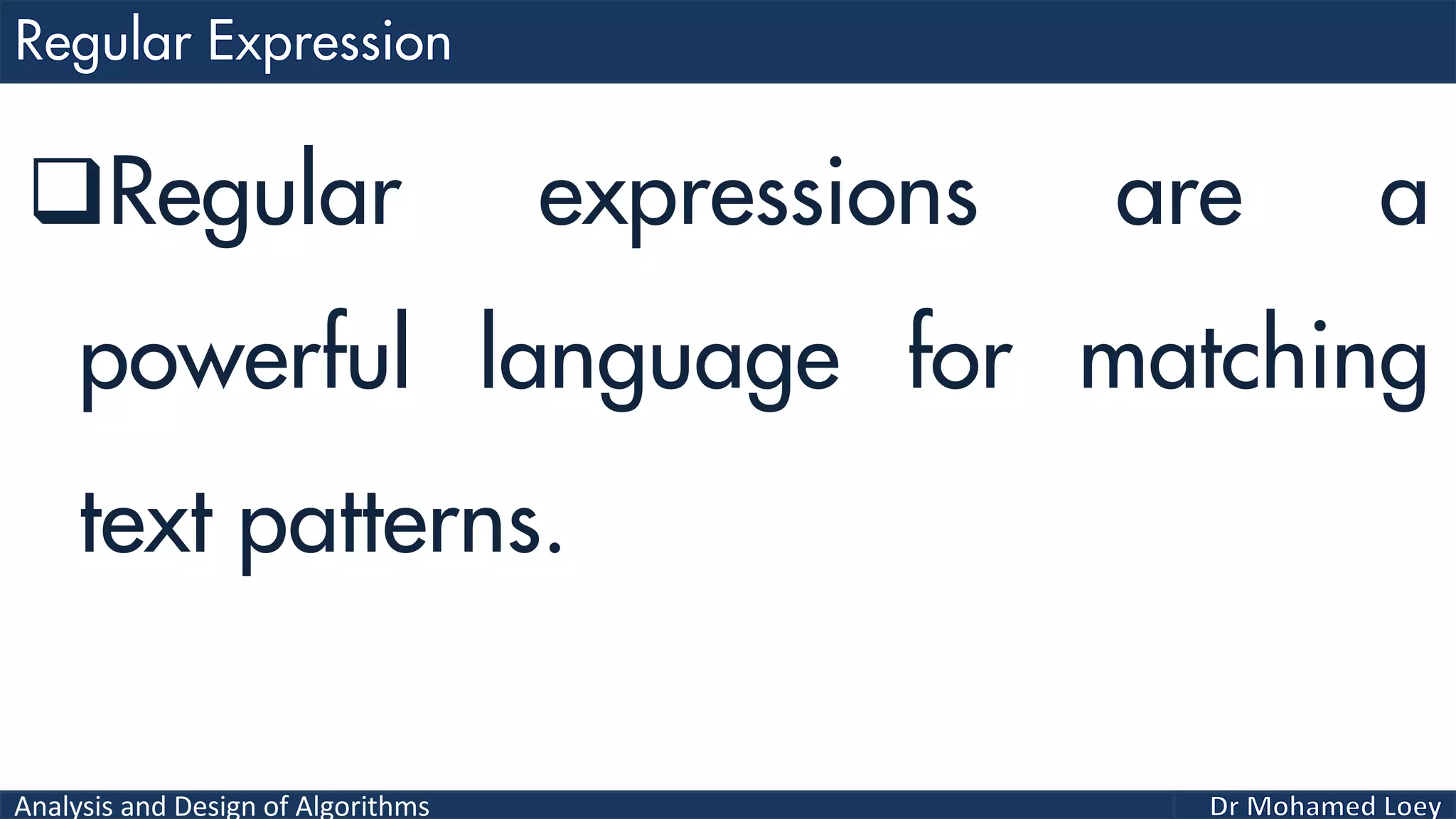 Regular Expression

❑Regular expressions are a powerful language for matching text patterns.

Analysis and Design of Algorithms

Dr Mohamed Loey